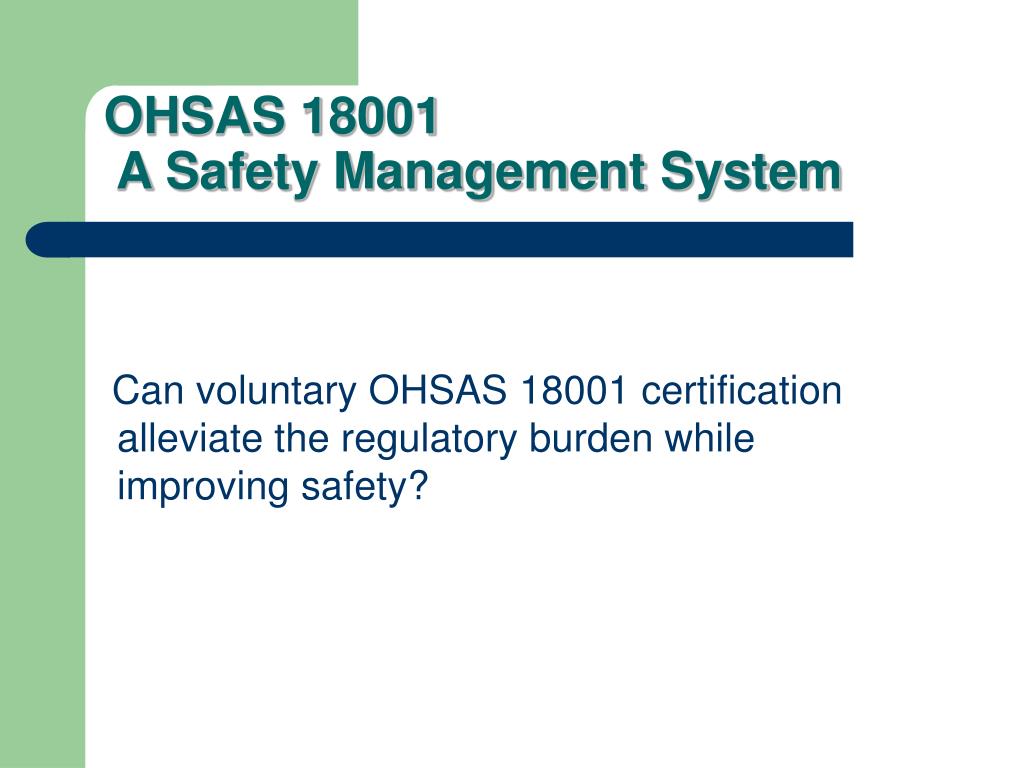 OHSAS 18001
A Safety Management System

Can voluntary OHSAS 18001 certification alleviate the regulatory burden while improving safety?